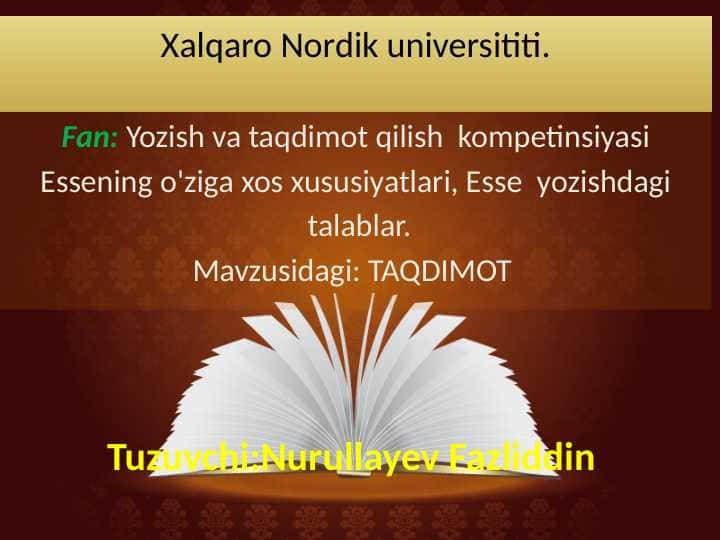 Xalqaro Nordik universititi.

Fan: Yozish va taqdimot qilish kompetinsiyasi Essening o'ziga xos xususiyatlari, Esse yozishdagi talablar.
Mavzusidagi: TAQDIMOT

Tuzuvchi:Nurullayev Fazliddin